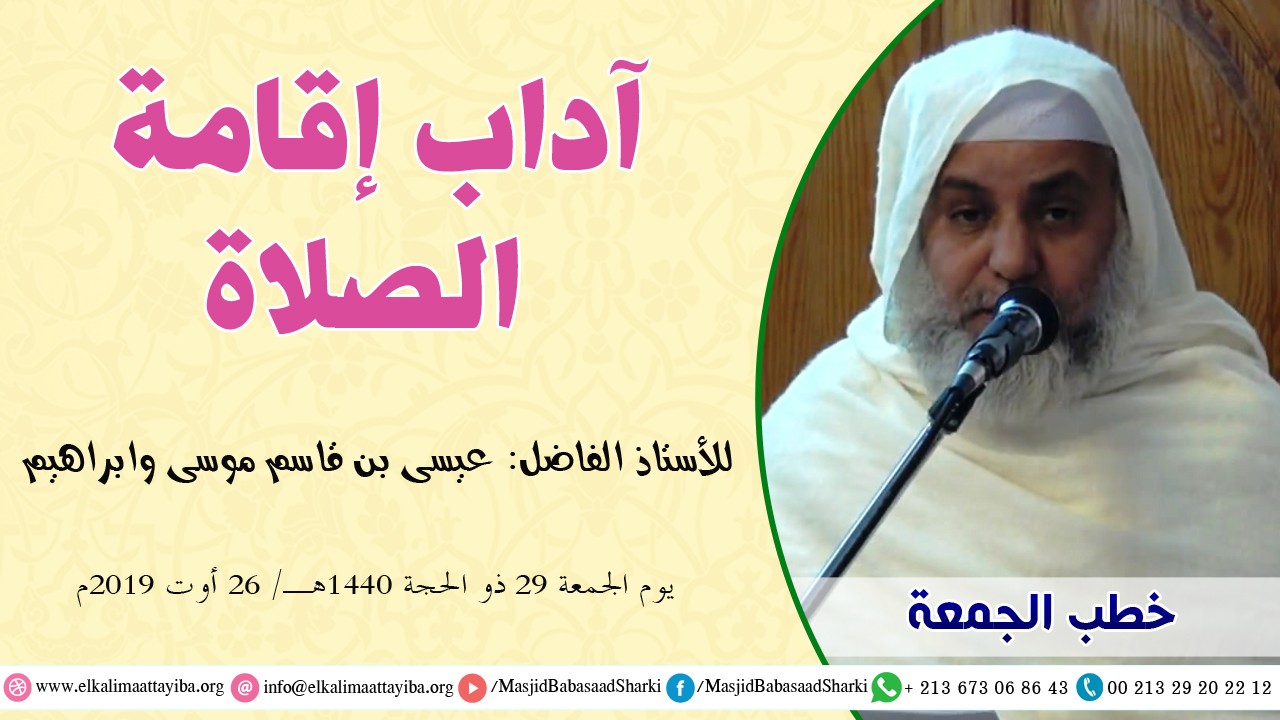 آداب إقامة الصلاة

للأستاذ الفاضل: عيسى بن قاسم موسى وابراهيم

يوم الجمعة 29 ذو الحجة 1440هـ/ 26 أوت 2019م

خطب الجمعة

www.elkalimaattayiba.org info@elkalimaattayiba.org /MasjidBabasaadSharki /MasjidBabasaadSharki + 213 673 06 86 43 00 213 29 20 22 12